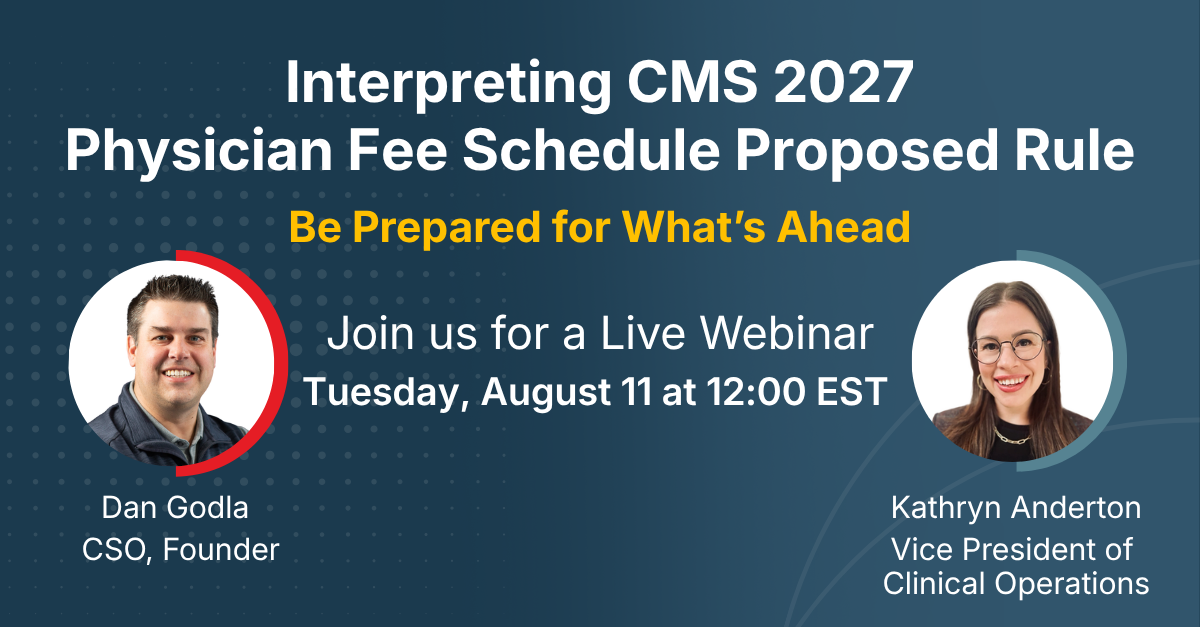 Interpreting CMS 2027
Physician Fee Schedule Proposed Rule

Be Prepared for What's Ahead

Join us for a Live Webinar
Tuesday, August 11 at 12:00 EST

Dan Godla
CSO, Founder

Kathryn Anderton
Vice President of Clinical Operations